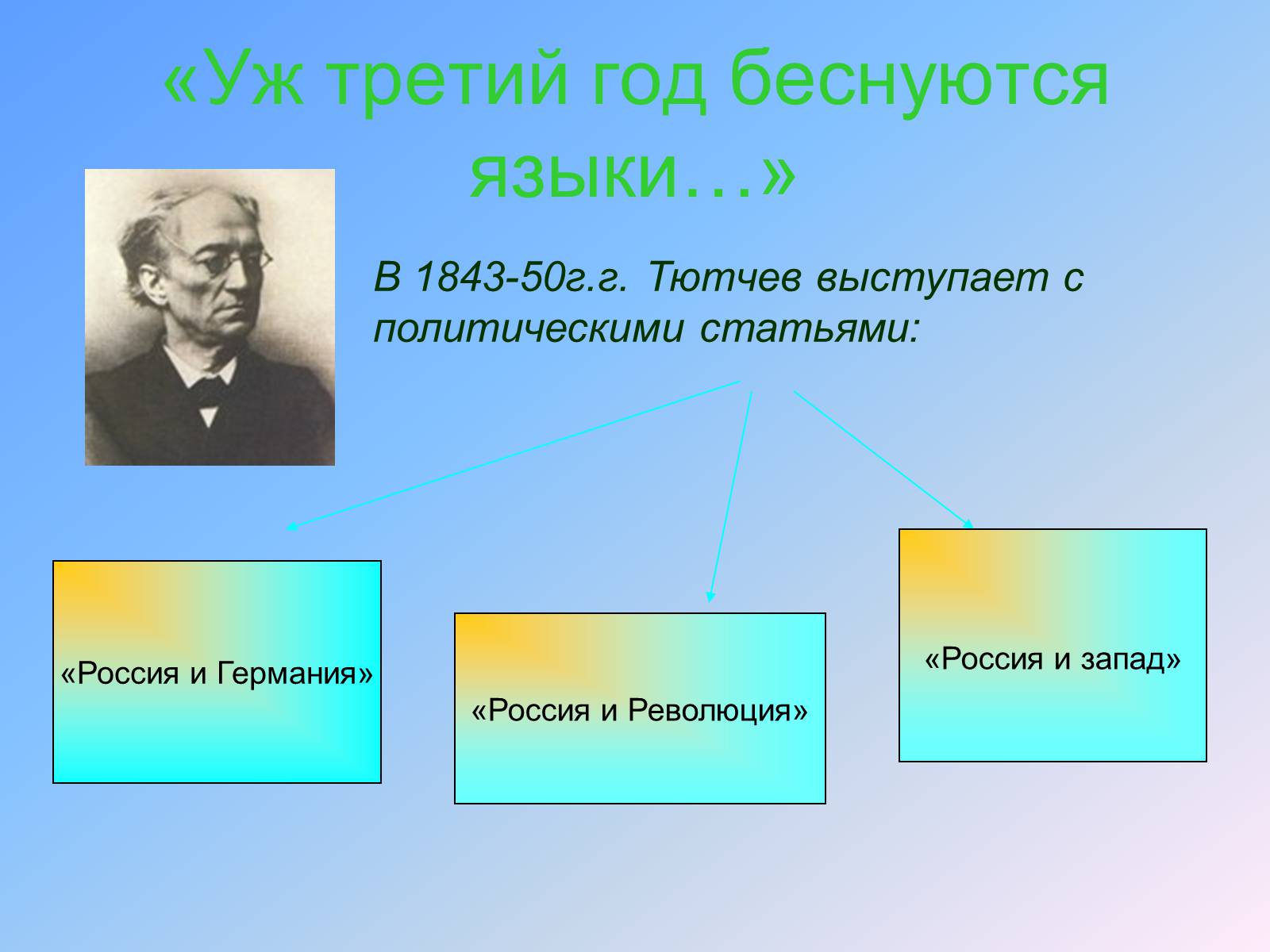 «Уж третий год беснуются языки…»

В 1843-50г.г. Тютчев выступает с политическими статьями:

«Россия и Германия»

«Россия и Революция»

«Россия и запад»